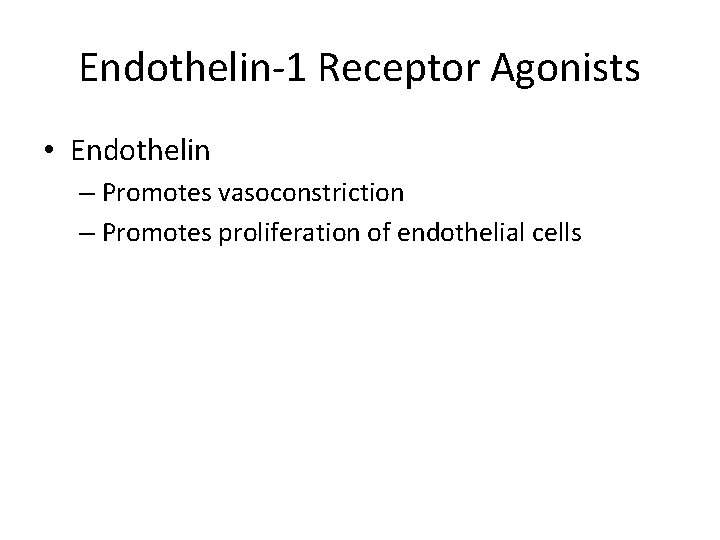 Endothelin-1 Receptor Agonists

• Endothelin
– Promotes vasoconstriction
– Promotes proliferation of endothelial cells